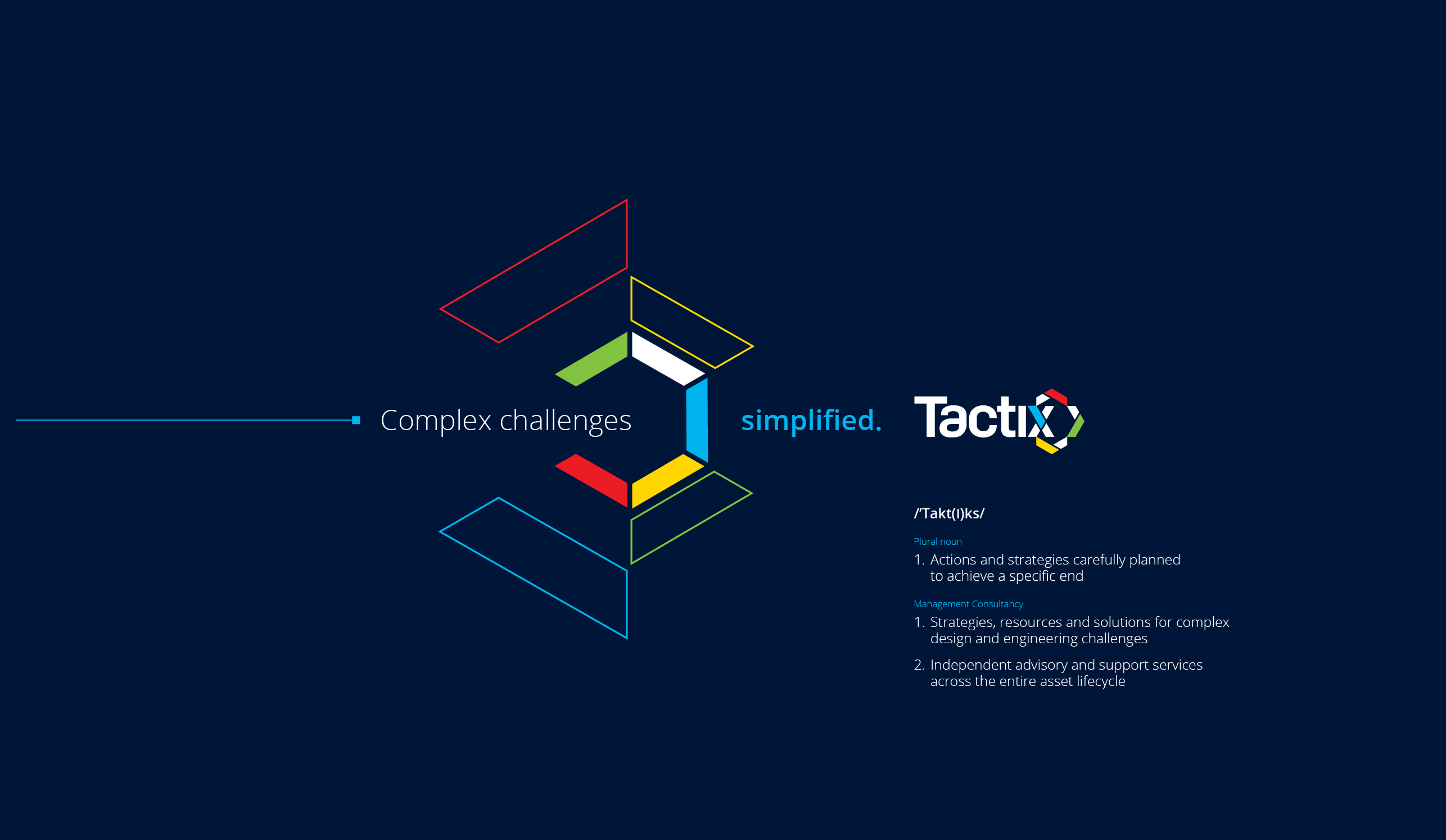 Complex challenges simplified.

Tactix

/'Takt(I)ks/

Plural noun

1. Actions and strategies carefully planned to achieve a specific end

Management Consultancy

1. Strategies, resources and solutions for complex design and engineering challenges

2. Independent advisory and support services across the entire asset lifecycle